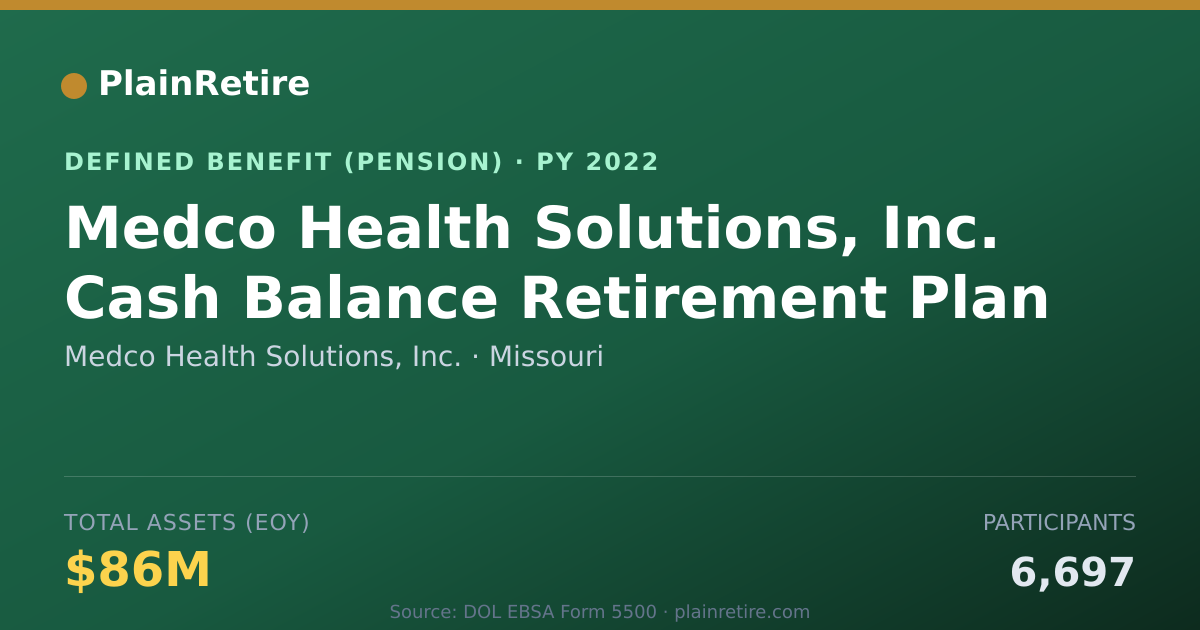 PlainRetire

DEFINED BENEFIT (PENSION) · PY 2022

Medco Health Solutions, Inc. Cash Balance Retirement Plan

Medco Health Solutions, Inc. · Missouri

TOTAL ASSETS (EOY)

$86M

PARTICIPANTS

6,697

Source: DOL EBSA Form 5500 · plainretire.com